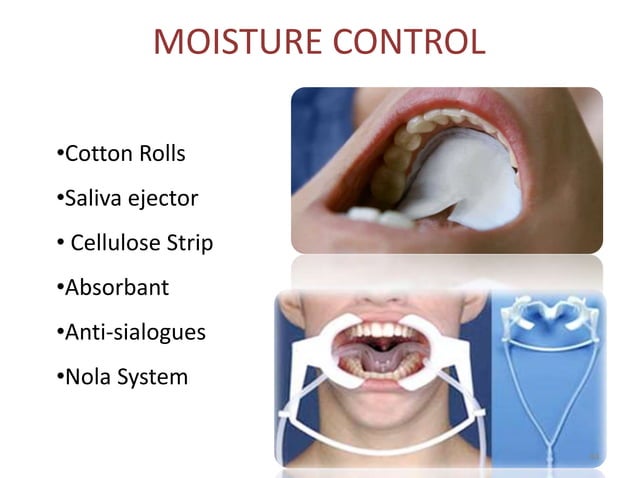 MOISTURE CONTROL

•Cotton Rolls

•Saliva ejector

• Cellulose Strip

•Absorbant

•Anti-sialogues

•Nola System